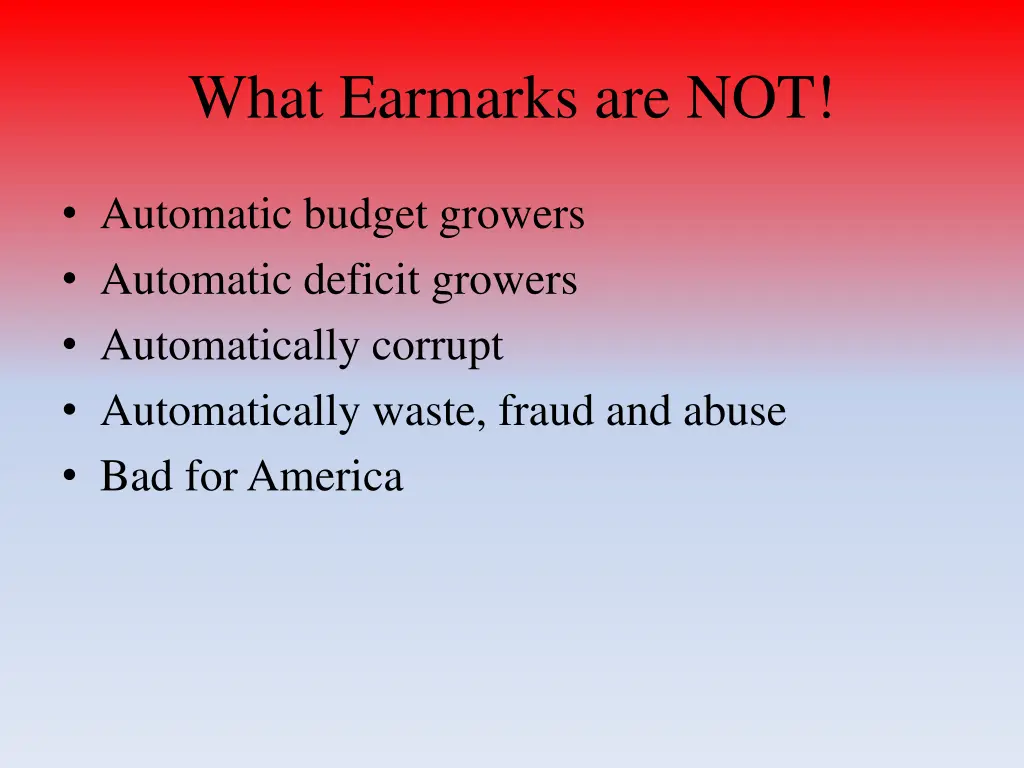 What Earmarks are NOT!

• Automatic budget growers
• Automatic deficit growers
• Automatically corrupt
• Automatically waste, fraud and abuse
• Bad for America